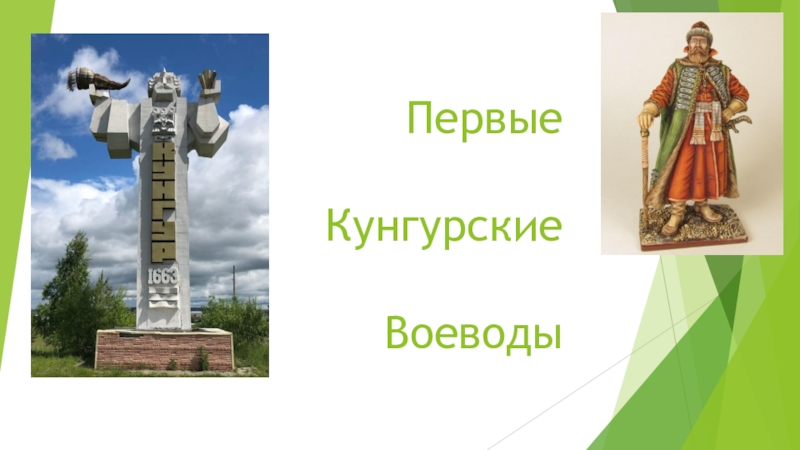 КУНГУР
1663

Первые

Кунгурские

Воеводы